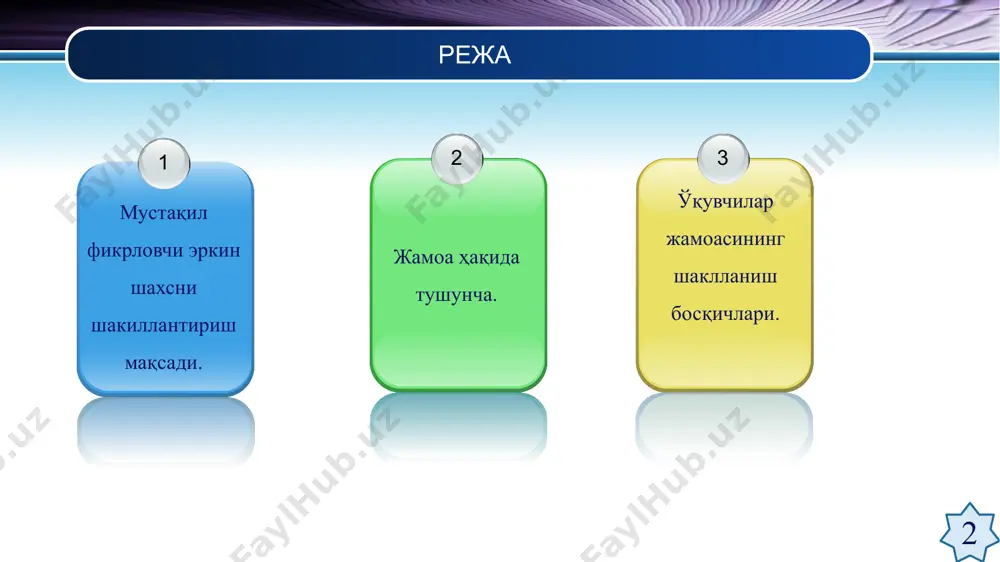 РЕЖА

1
Мустақил фикрловчи эркин шахсни шакиллантириш мақсади.

2
Жамоа ҳақида тушунча.

3
Ўқувчилар жамоасининг шаклланиш босқичлари.

FaylHub.uz

2